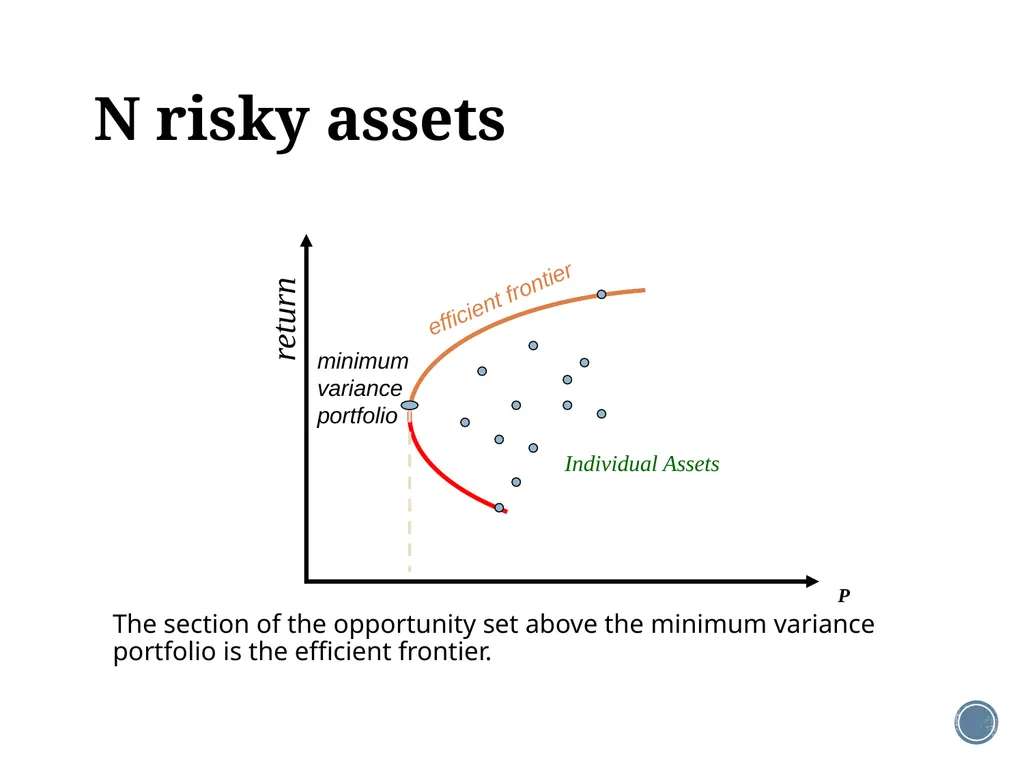 N risky assets

return

efficient frontier

minimum variance portfolio

Individual Assets

P

The section of the opportunity set above the minimum variance portfolio is the efficient frontier.